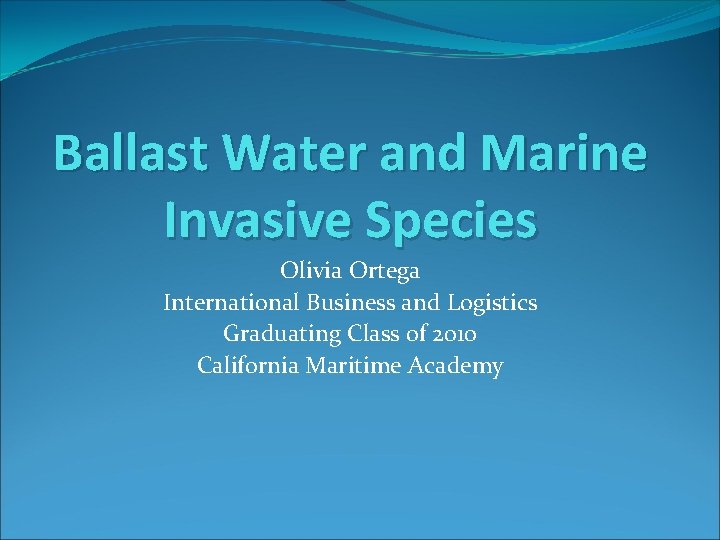 Ballast Water and Marine Invasive Species

Olivia Ortega
International Business and Logistics
Graduating Class of 2010
California Maritime Academy